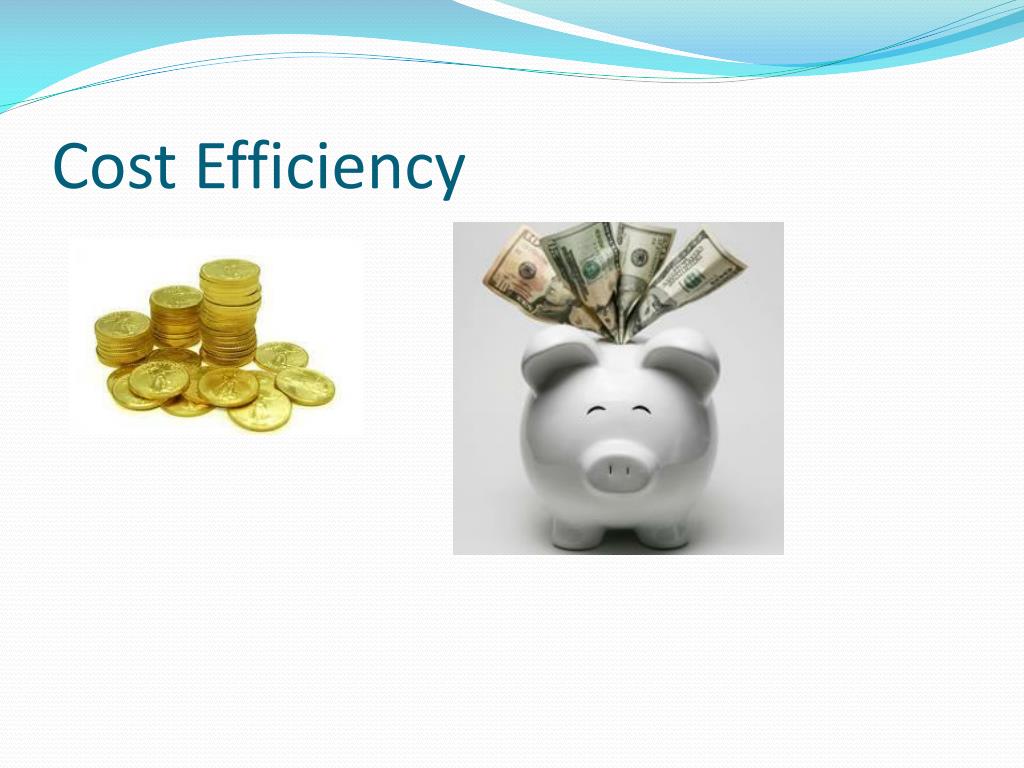 Cost Efficiency